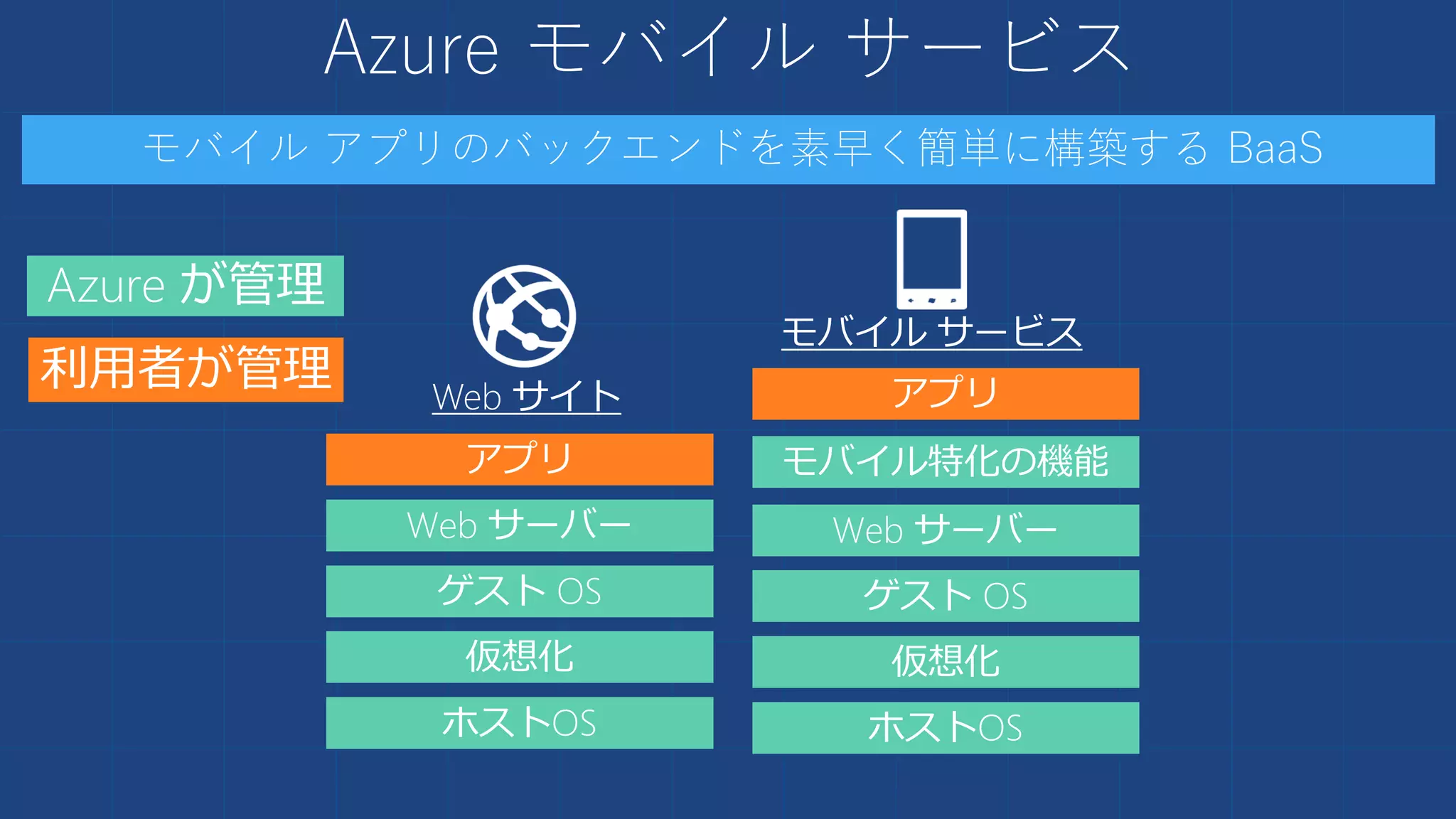 Azure モバイル サービス

モバイル アプリのバックエンドを素早く簡単に構築する BaaS

Azure が管理

利用者が管理

Web サイト

アプリ

Web サーバー

ゲスト OS

仮想化

ホストOS

モバイル サービス

アプリ

モバイル特化の機能

Web サーバー

ゲスト OS

仮想化

ホストOS